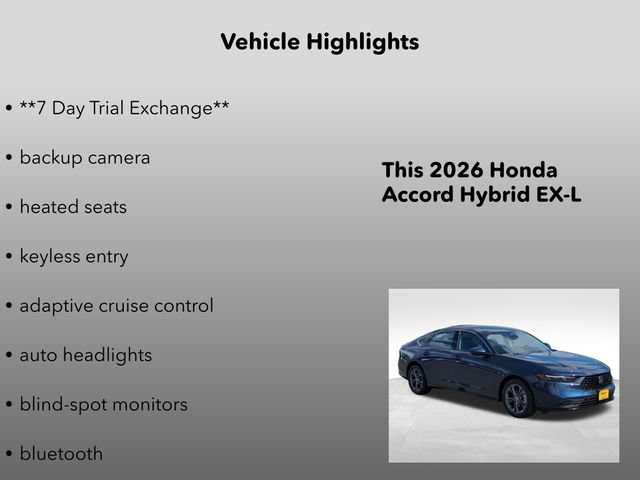 Vehicle Highlights

• **7 Day Trial Exchange**

• backup camera

• heated seats

• keyless entry

• adaptive cruise control

• auto headlights

• blind-spot monitors

• bluetooth

This 2026 Honda Accord Hybrid EX-L